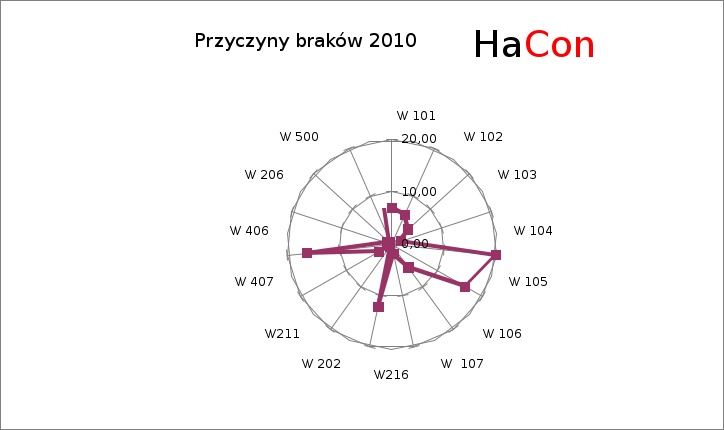 Przyczyny braków 2010

HaCon

W 101
W 102
W 103
W 104
W 105
W 106
W 107
W216
W 202
W211
W 407
W 406
W 206
W 500

20,00
10,00
0,00